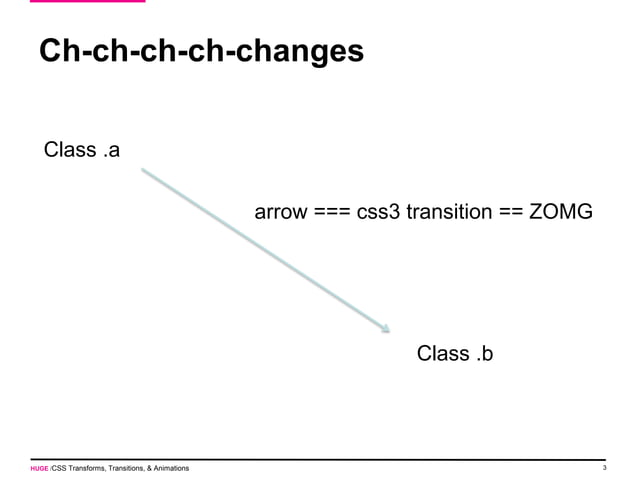 Ch-ch-ch-ch-changes

Class .a

arrow === css3 transition == ZOMG

Class .b

HUGE /CSS Transforms, Transitions, & Animations 3